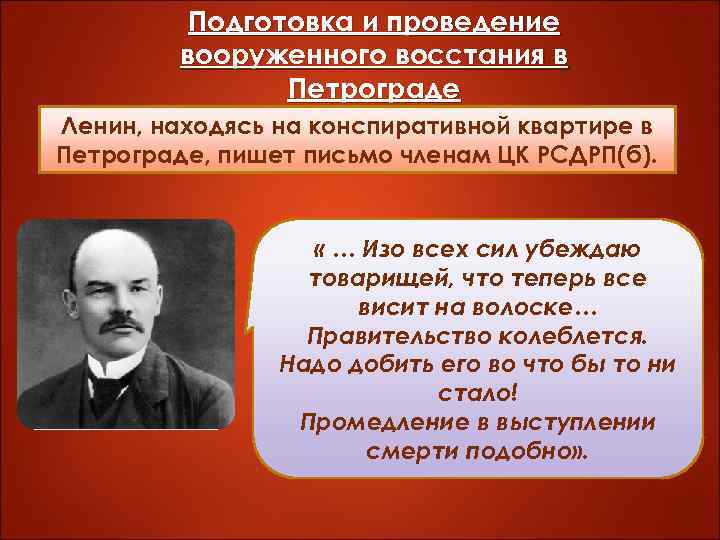 Подготовка и проведение вооруженного восстания в Петрограде

Ленин, находясь на конспиративной квартире в Петрограде, пишет письмо членам ЦК РСДРП(б).

« … Изо всех сил убеждаю товарищей, что теперь все висит на волоске… Правительство колеблется. Надо добить его во что бы то ни стало! Промедление в выступлении смерти подобно».